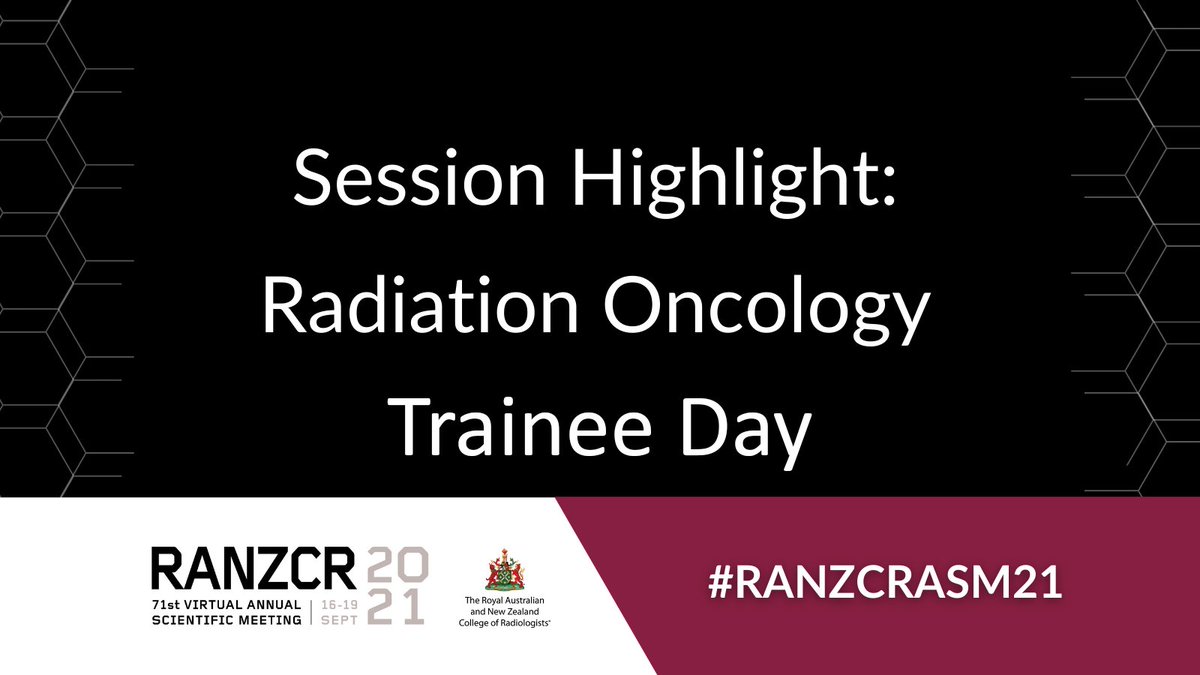 Session Highlight:
Radiation Oncology
Trainee Day

RANZCR 2021
71st VIRTUAL ANNUAL SCIENTIFIC MEETING | 16-19 SEPT

The Royal Australian and New Zealand College of Radiologists®

#RANZCRASM21